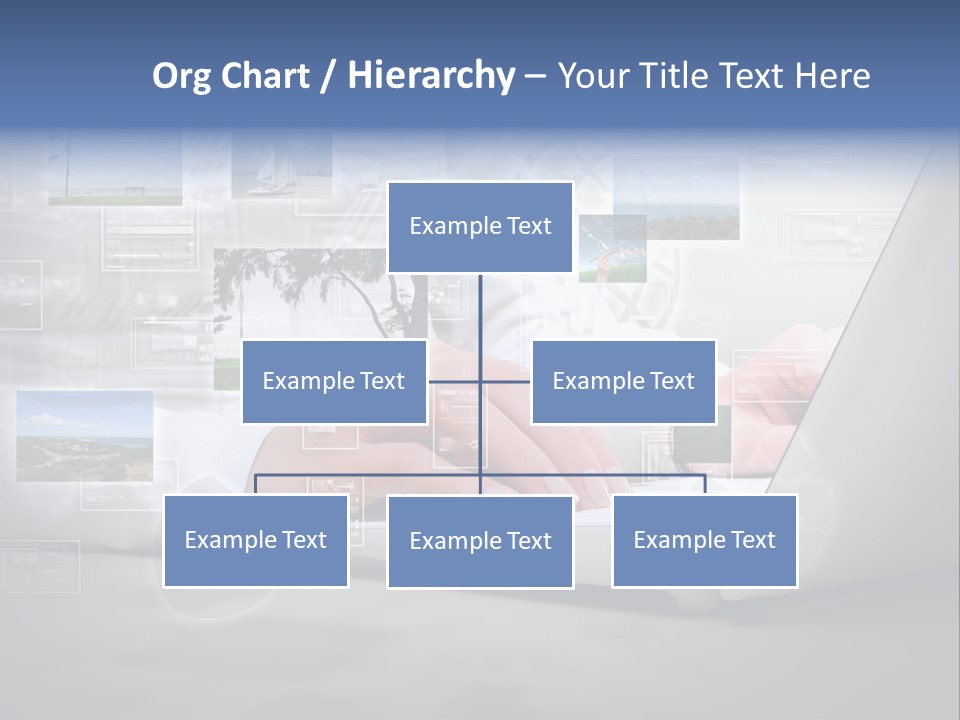 Org Chart / Hierarchy – Your Title Text Here

Example Text

Example Text

Example Text

Example Text

Example Text

Example Text